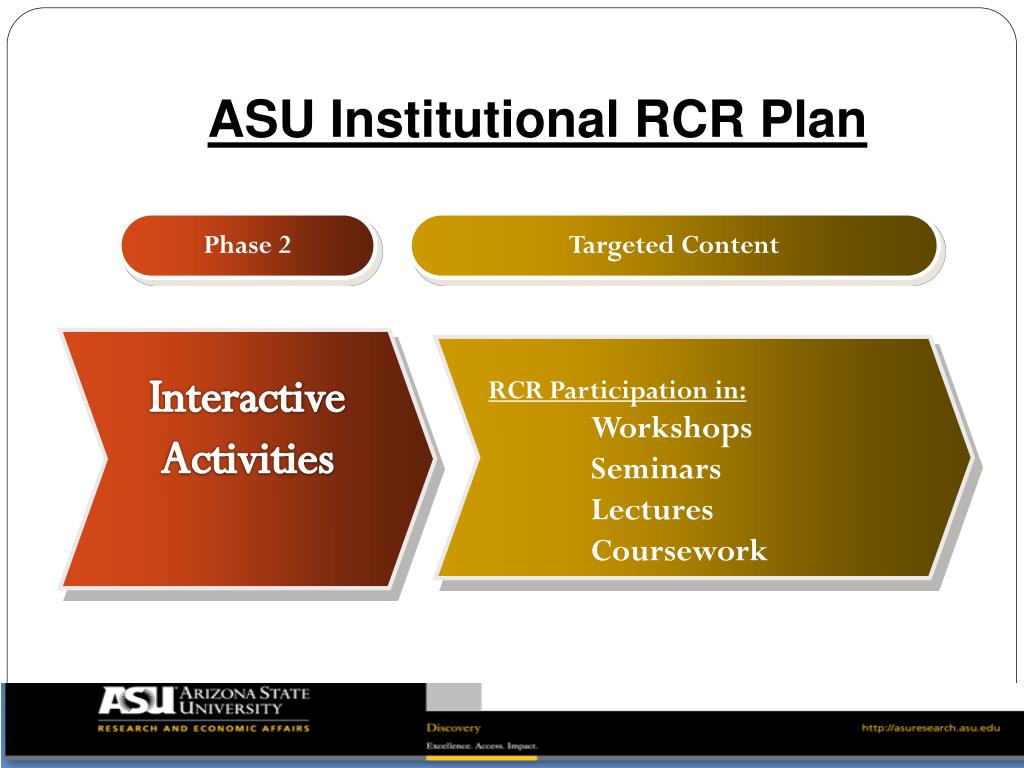 ASU Institutional RCR Plan

Phase 2

Targeted Content

Interactive Activities

RCR Participation in:
Workshops
Seminars
Lectures
Coursework

ASU ARIZONA STATE UNIVERSITY
RESEARCH AND ECONOMIC AFFAIRS

Discovery
Excellence. Access. Impact.

http://asuresearch.asu.edu